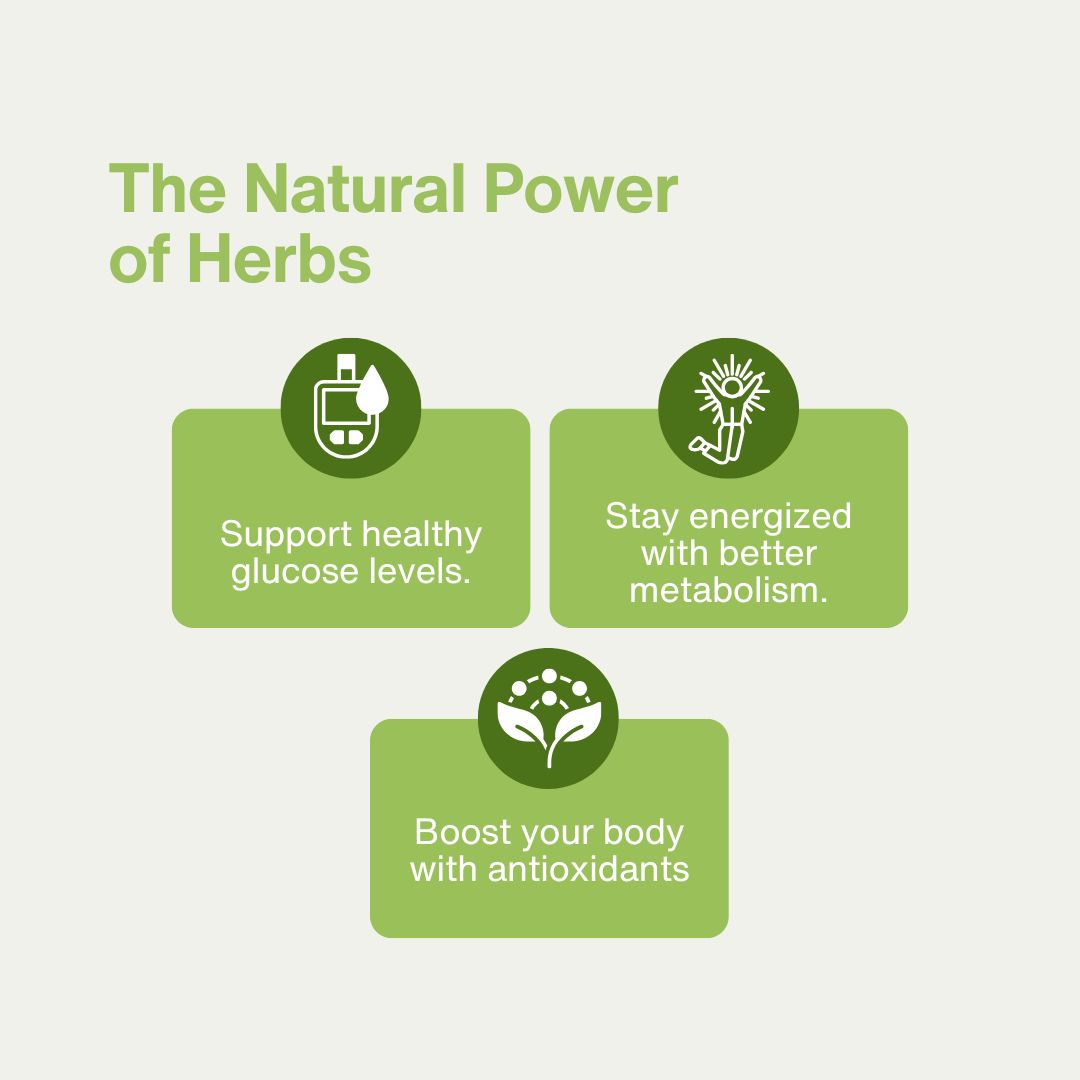 The Natural Power of Herbs

Support healthy glucose levels.

Stay energized with better metabolism.

Boost your body with antioxidants